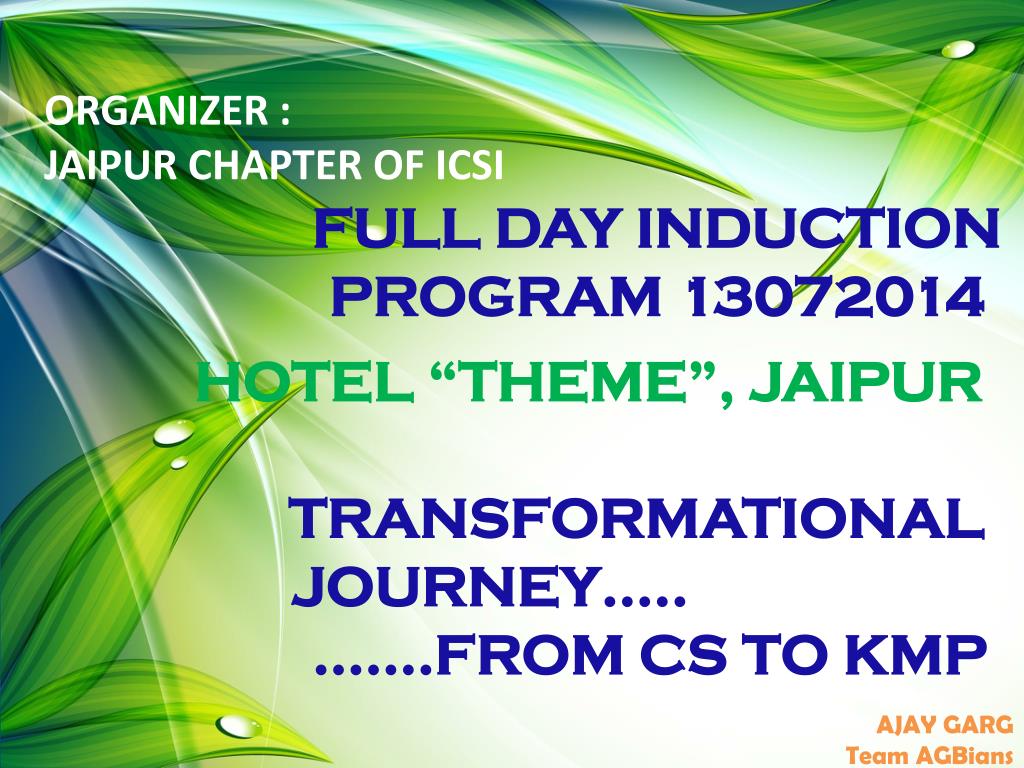 ORGANIZER :
JAIPUR CHAPTER OF ICSI

FULL DAY INDUCTION PROGRAM 13072014

HOTEL “THEME”, JAIPUR

TRANSFORMATIONAL JOURNEY…..
…….FROM CS TO KMP

AJAY GARG
Team AGBians